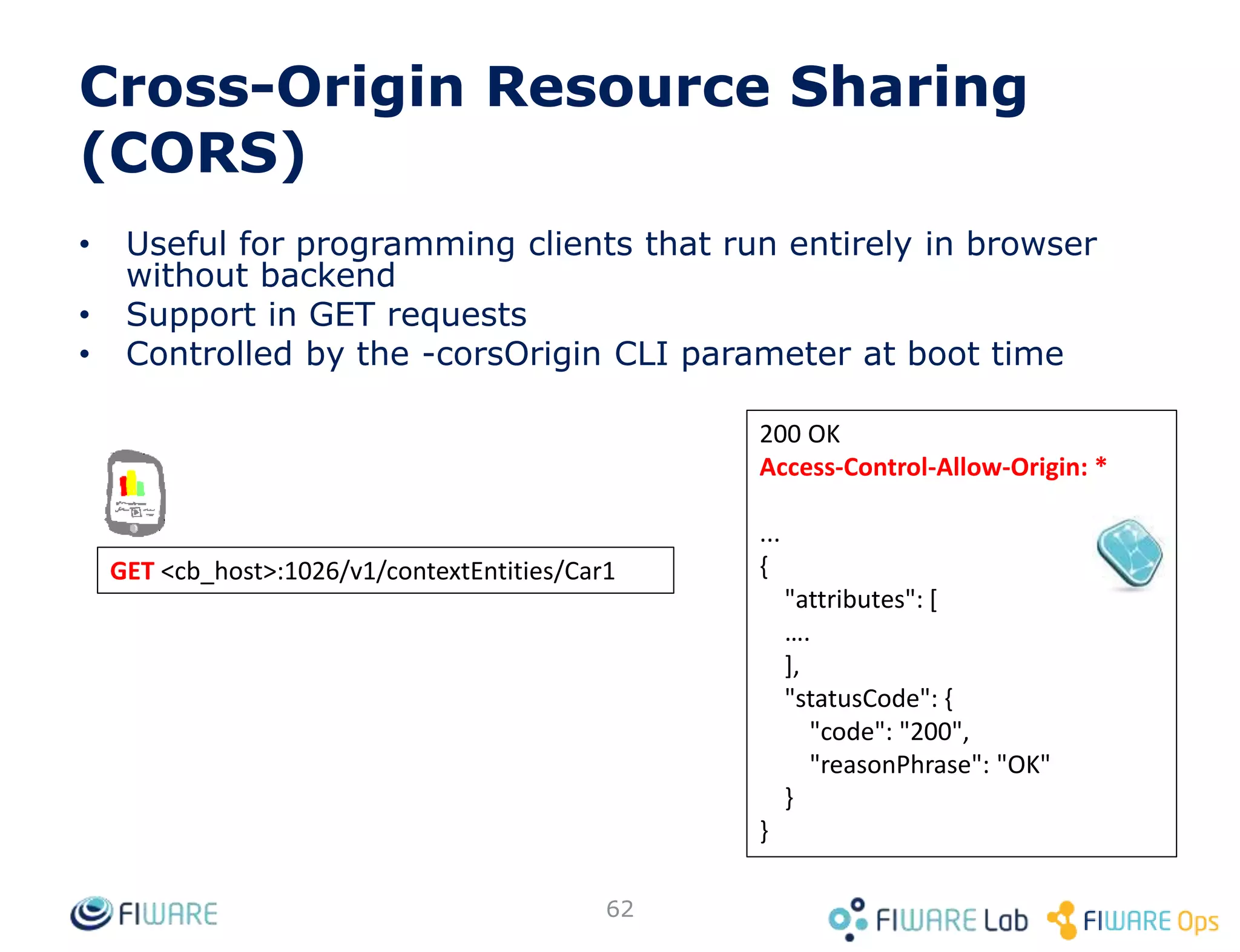 Cross-Origin Resource Sharing (CORS)

• Useful for programming clients that run entirely in browser without backend
• Support in GET requests
• Controlled by the -corsOrigin CLI parameter at boot time

GET <cb_host>:1026/v1/contextEntities/Car1

200 OK
Access-Control-Allow-Origin: *

...
{
"attributes": [
....
],
"statusCode": {
"code": "200",
"reasonPhrase": "OK"
}
}

FIWARE

62

FIWARE Lab FIWARE Ops